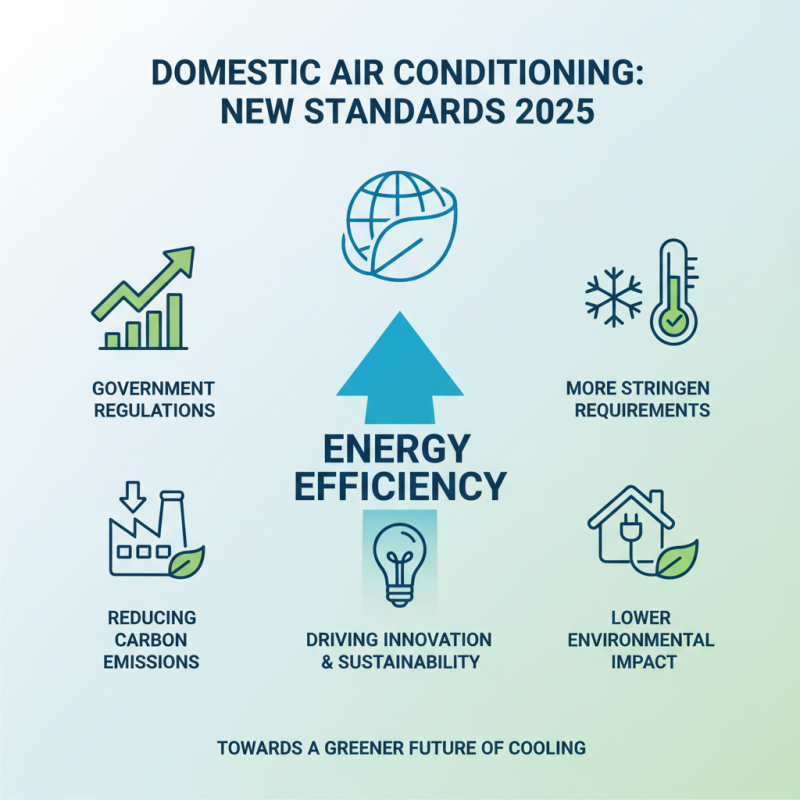 DOMESTIC AIR CONDITIONING: NEW STANDARDS 2025

GOVERNMENT REGULATIONS

MORE STRINGEN REQUIREMENTS

ENERGY EFFICIENCY

REDUCING CARBON EMISSIONS

DRIVING INNOVATION & SUSTAINABILITY

LOWER ENVIRONMENTAL IMPACT

TOWARDS A GREENER FUTURE OF COOLING